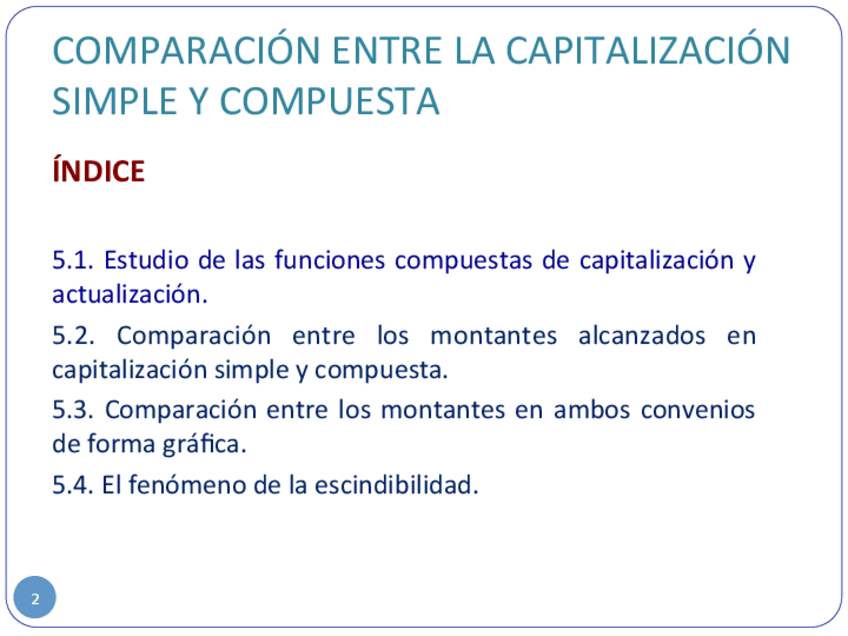 COMPARACIÓN ENTRE LA CAPITALIZACIÓN SIMPLE Y COMPUESTA

ÍNDICE

5.1. Estudio de las funciones compuestas de capitalización y actualización.

5.2. Comparación entre los montantes alcanzados en capitalización simple y compuesta.

5.3. Comparación entre los montantes en ambos convenios de forma gráfica.

5.4. El fenómeno de la escindibilidad.

2